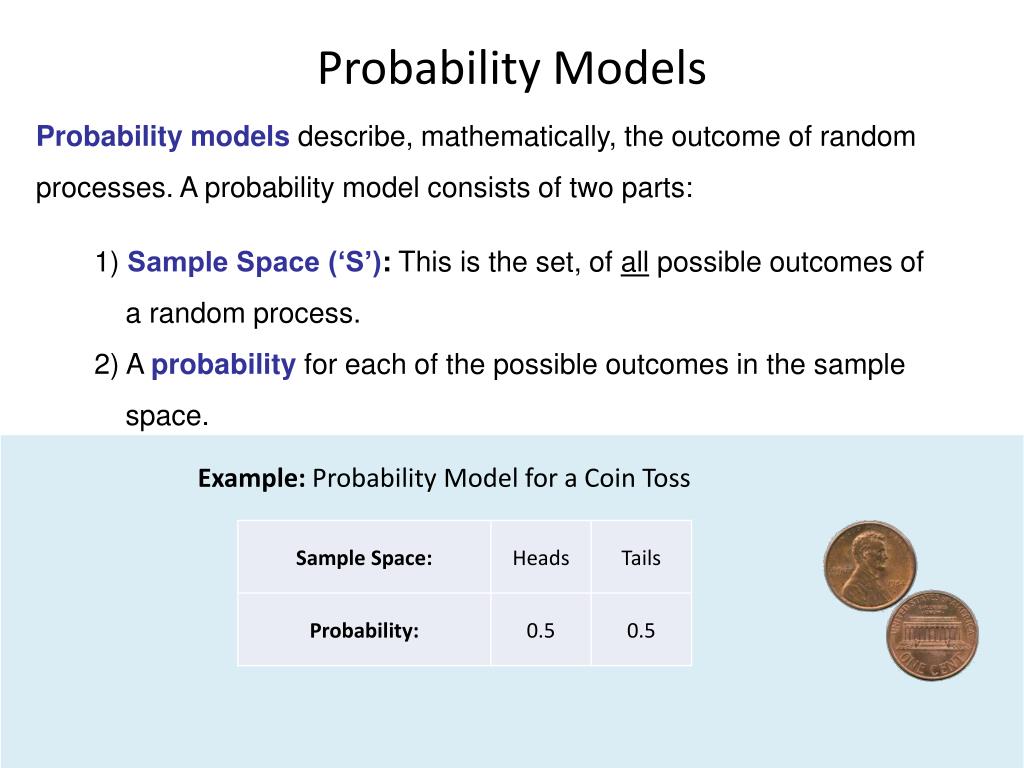 Probability Models

Probability models describe, mathematically, the outcome of random processes. A probability model consists of two parts:

1) Sample Space (‘S’): This is the set, of all possible outcomes of a random process.

2) A probability for each of the possible outcomes in the sample space.

Example: Probability Model for a Coin Toss

| Sample Space: | Heads | Tails |
|---|---|---|
| Probability: | 0.5 | 0.5 |

ONE CENT